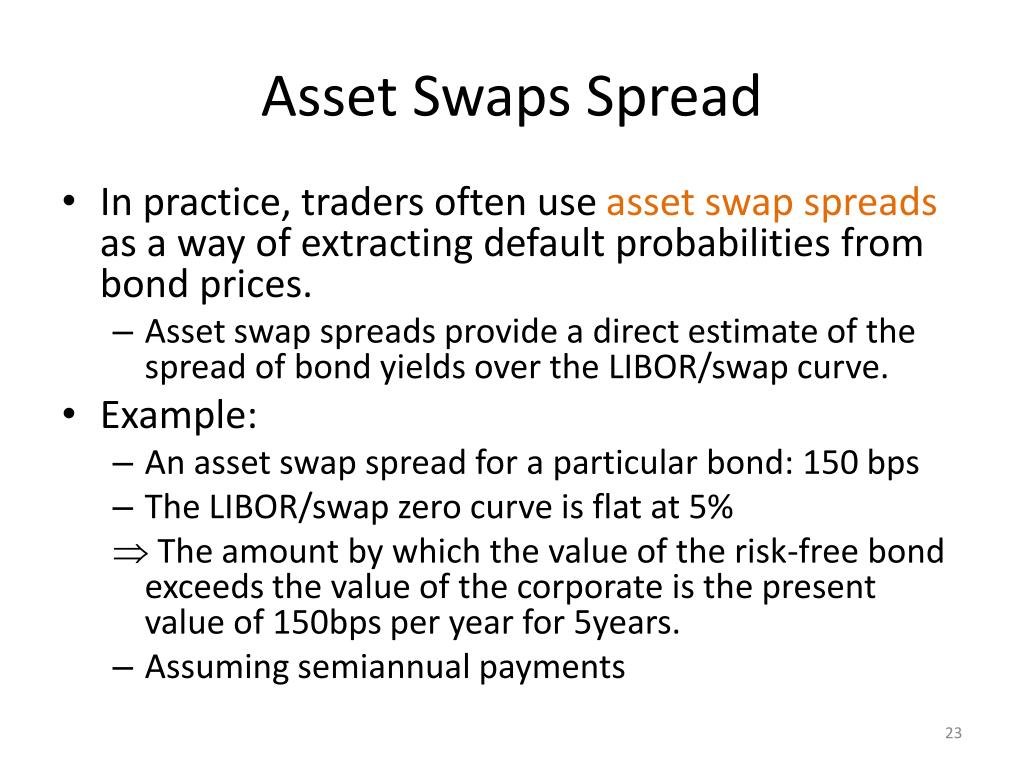 Asset Swaps Spread

• In practice, traders often use asset swap spreads as a way of extracting default probabilities from bond prices.
– Asset swap spreads provide a direct estimate of the spread of bond yields over the LIBOR/swap curve.

• Example:
– An asset swap spread for a particular bond: 150 bps
– The LIBOR/swap zero curve is flat at 5%
$\Rightarrow$ The amount by which the value of the risk-free bond exceeds the value of the corporate is the present value of 150bps per year for 5years.
– Assuming semiannual payments

23